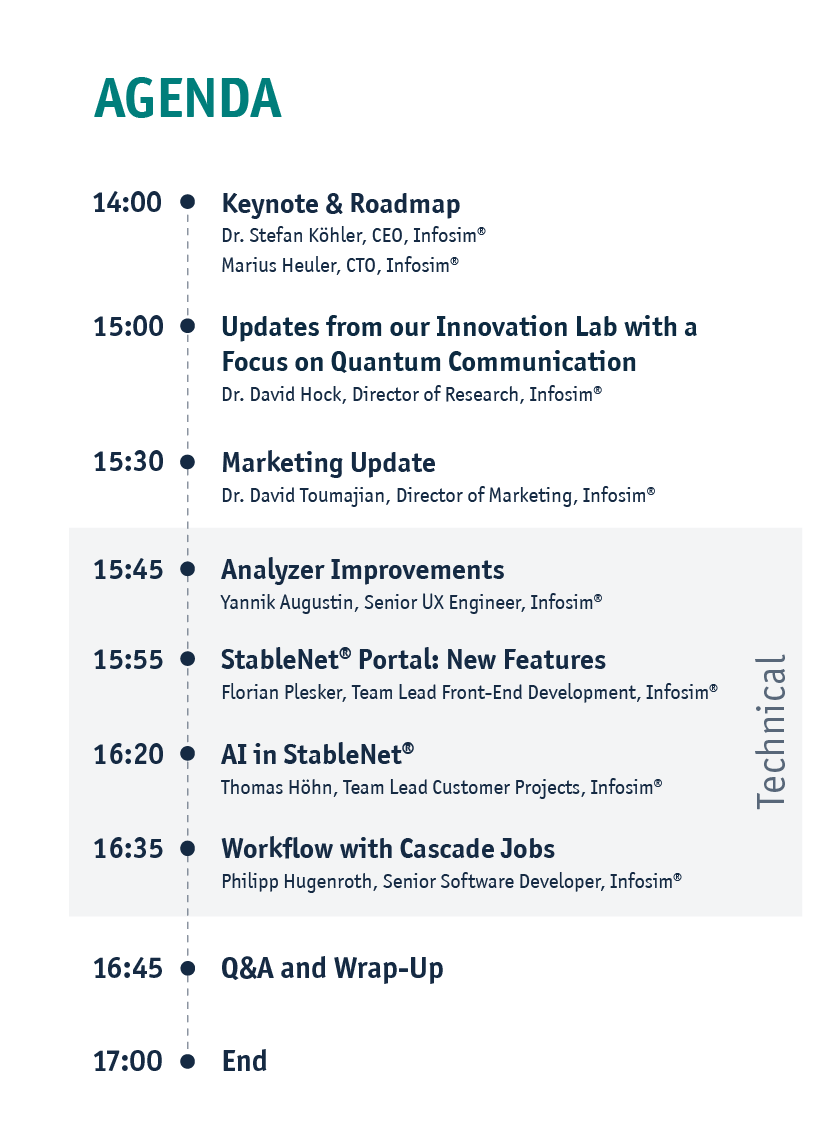 AGENDA

14:00 Keynote & Roadmap
Dr. Stefan Köhler, CEO, Infosim®
Marius Heuler, CTO, Infosim®

15:00 Updates from our Innovation Lab with a Focus on Quantum Communication
Dr. David Hock, Director of Research, Infosim®

15:30 Marketing Update
Dr. David Toumajian, Director of Marketing, Infosim®

15:45 Analyzer Improvements
Yannik Augustin, Senior UX Engineer, Infosim®

15:55 StableNet® Portal: New Features
Florian Plesker, Team Lead Front-End Development, Infosim®

16:20 AI in StableNet®
Thomas Höhn, Team Lead Customer Projects, Infosim®

16:35 Workflow with Cascade Jobs
Philipp Hugenroth, Senior Software Developer, Infosim®

Technical

16:45 Q&A and Wrap-Up

17:00 End